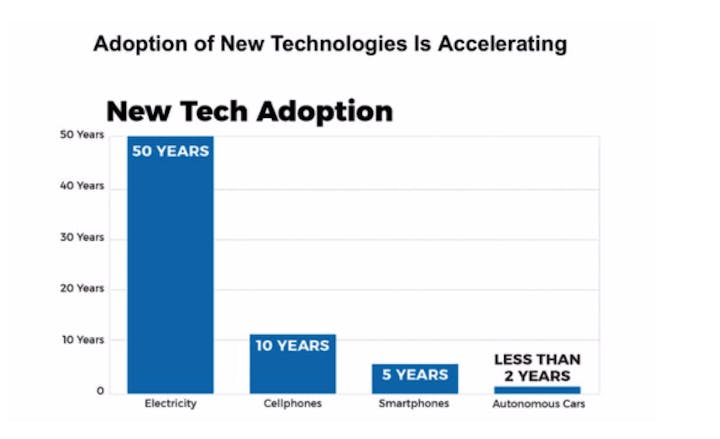 Adoption of New Technologies Is Accelerating

New Tech Adoption

50 Years
40 Years
30 Years
20 Years
10 Years
0

50 YEARS
10 YEARS
5 YEARS
LESS THAN 2 YEARS

Electricity
Cellphones
Smartphones
Autonomous Cars